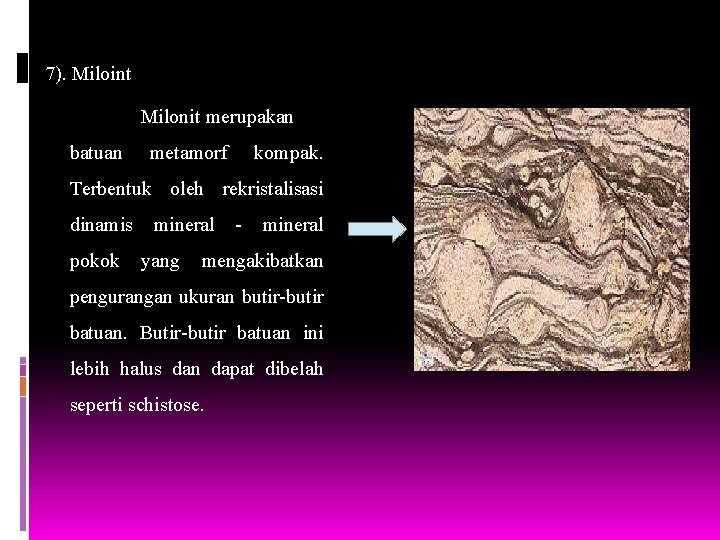 7). Miloint

Milonit merupakan batuan metamorf kompak. Terbentuk oleh rekristalisasi dinamis mineral - mineral pokok yang mengakibatkan pengurangan ukuran butir-butir batuan. Butir-butir batuan ini lebih halus dan dapat dibelah seperti schistose.